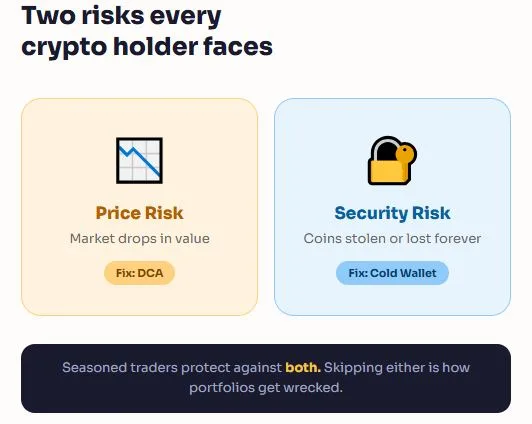 Two risks every crypto holder faces

Price Risk

Market drops in value

Fix: DCA

Security Risk

Coins stolen or lost forever

Fix: Cold Wallet

Seasoned traders protect against both. Skipping either is how portfolios get wrecked.